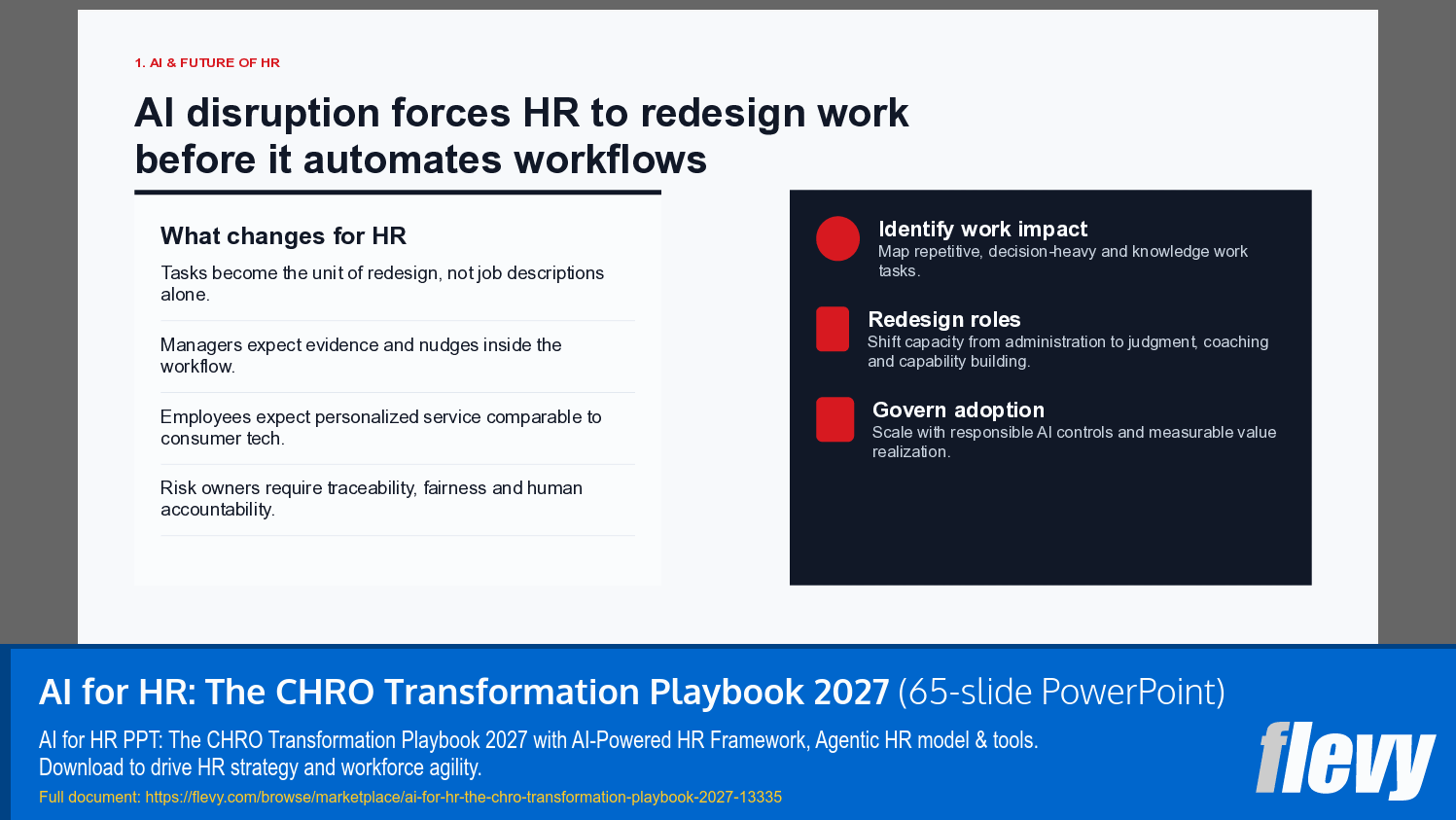 1. AI & FUTURE OF HR

AI disruption forces HR to redesign work before it automates workflows

What changes for HR

Tasks become the unit of redesign, not job descriptions alone.

Managers expect evidence and nudges inside the workflow.

Employees expect personalized service comparable to consumer tech.

Risk owners require traceability, fairness and human accountability.

Identify work impact
Map repetitive, decision-heavy and knowledge work tasks.

Redesign roles
Shift capacity from administration to judgment, coaching and capability building.

Govern adoption
Scale with responsible AI controls and measurable value realization.

AI for HR: The CHRO Transformation Playbook 2027 (65-slide PowerPoint)

AI for HR PPT: The CHRO Transformation Playbook 2027 with AI-Powered HR Framework, Agentic HR model & tools. Download to drive HR strategy and workforce agility.

Full document: https://flevy.com/browse/marketplace/ai-for-hr-the-chro-transformation-playbook-2027-13335

flevy